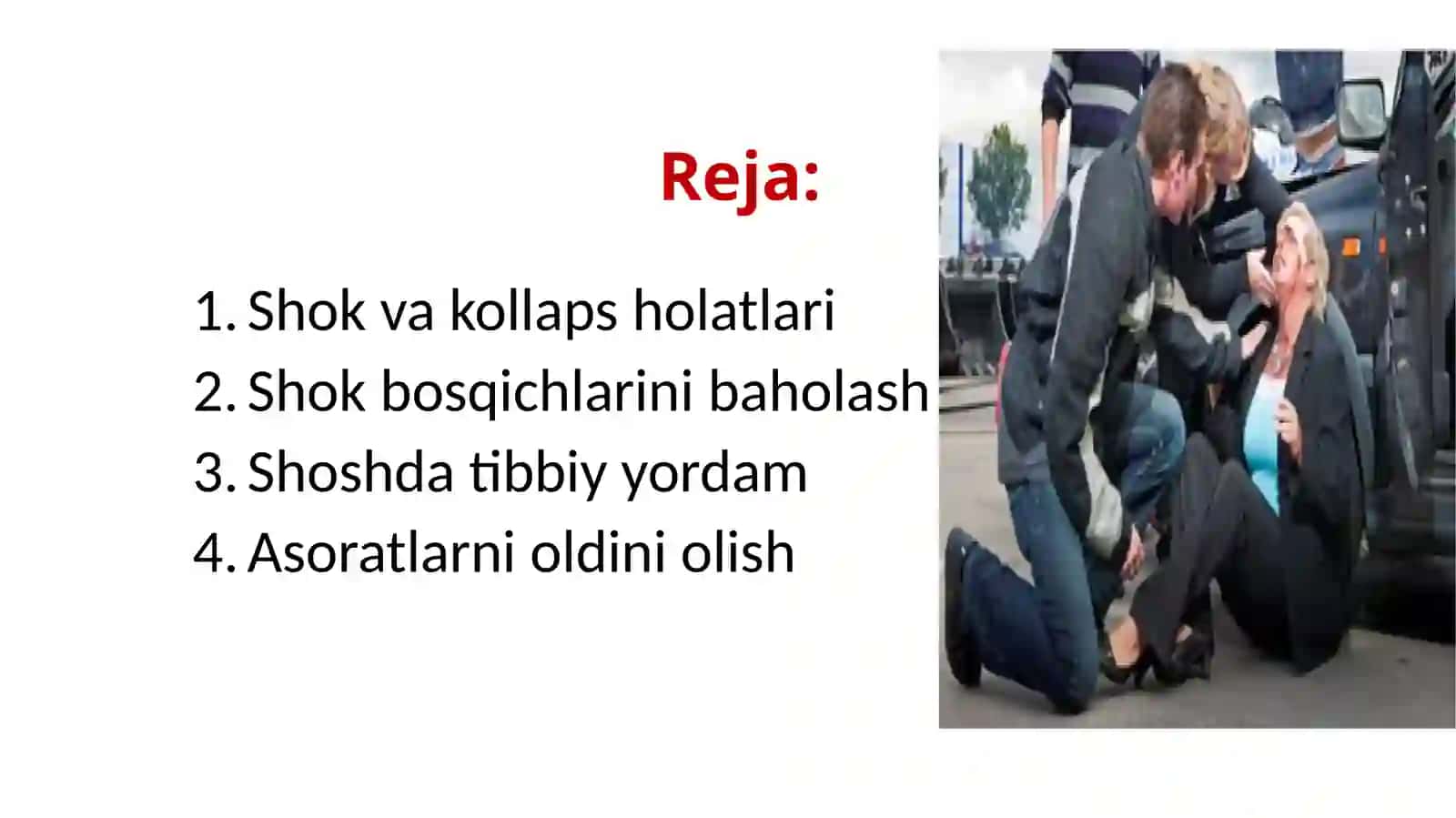 Reja:

1. Shok va kollaps holatlari
2. Shok bosqichlarini baholash
3. Shoshda tibbiy yordam
4. Asoratlarni oldini olish